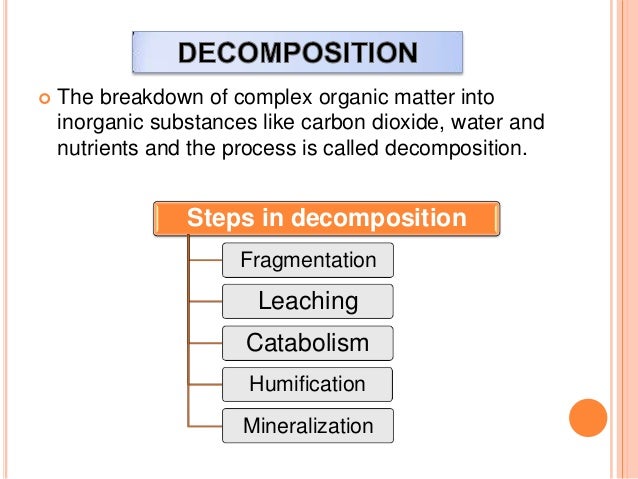 DECOMPOSITION

The breakdown of complex organic matter into inorganic substances like carbon dioxide, water and nutrients and the process is called decomposition.

Steps in decomposition

Fragmentation

Leaching

Catabolism

Humification

Mineralization